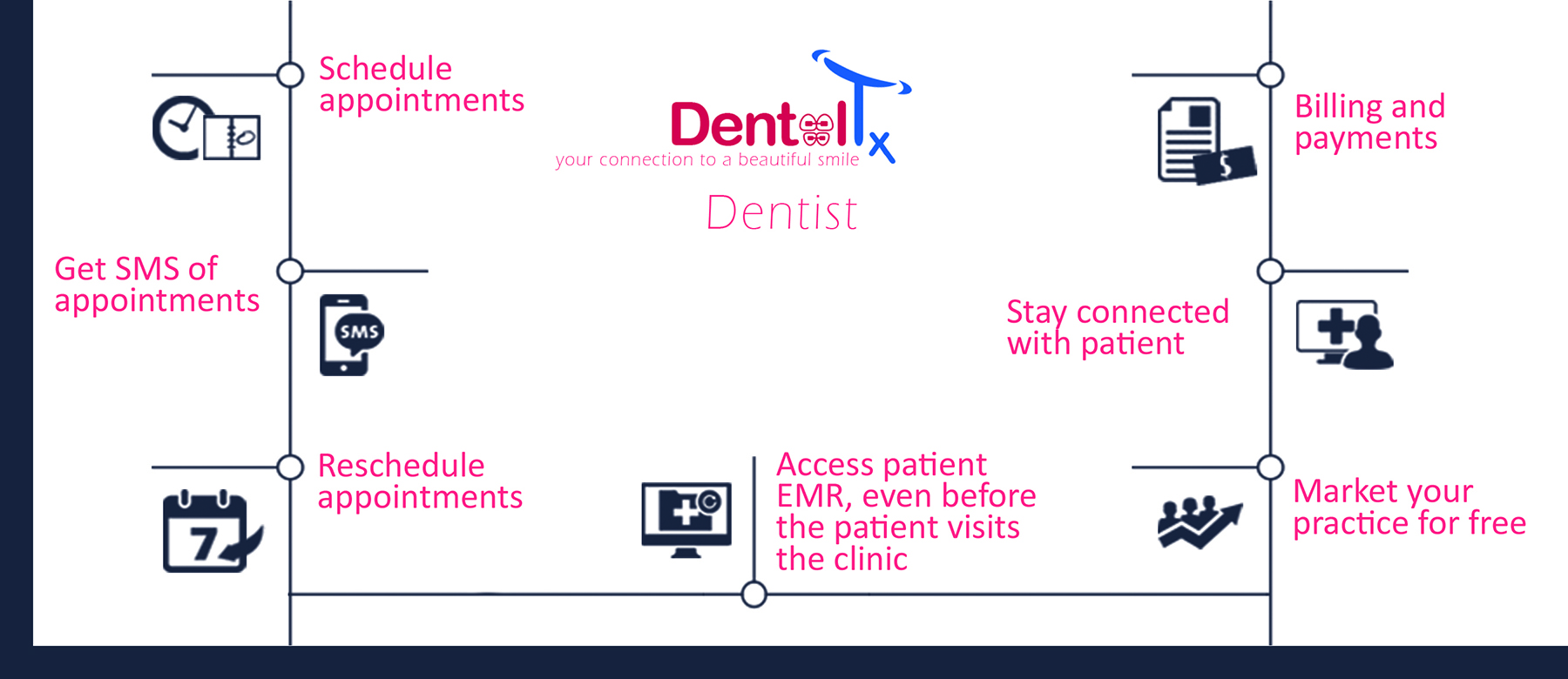 Schedule appointments

DentalTx
your connection to a beautiful smile
Dentist

Billing and payments

Get SMS of appointments

SMS

Stay connected with patient

Reschedule appointments

7

Access patient EMR, even before the patient visits the clinic

Market your practice for free